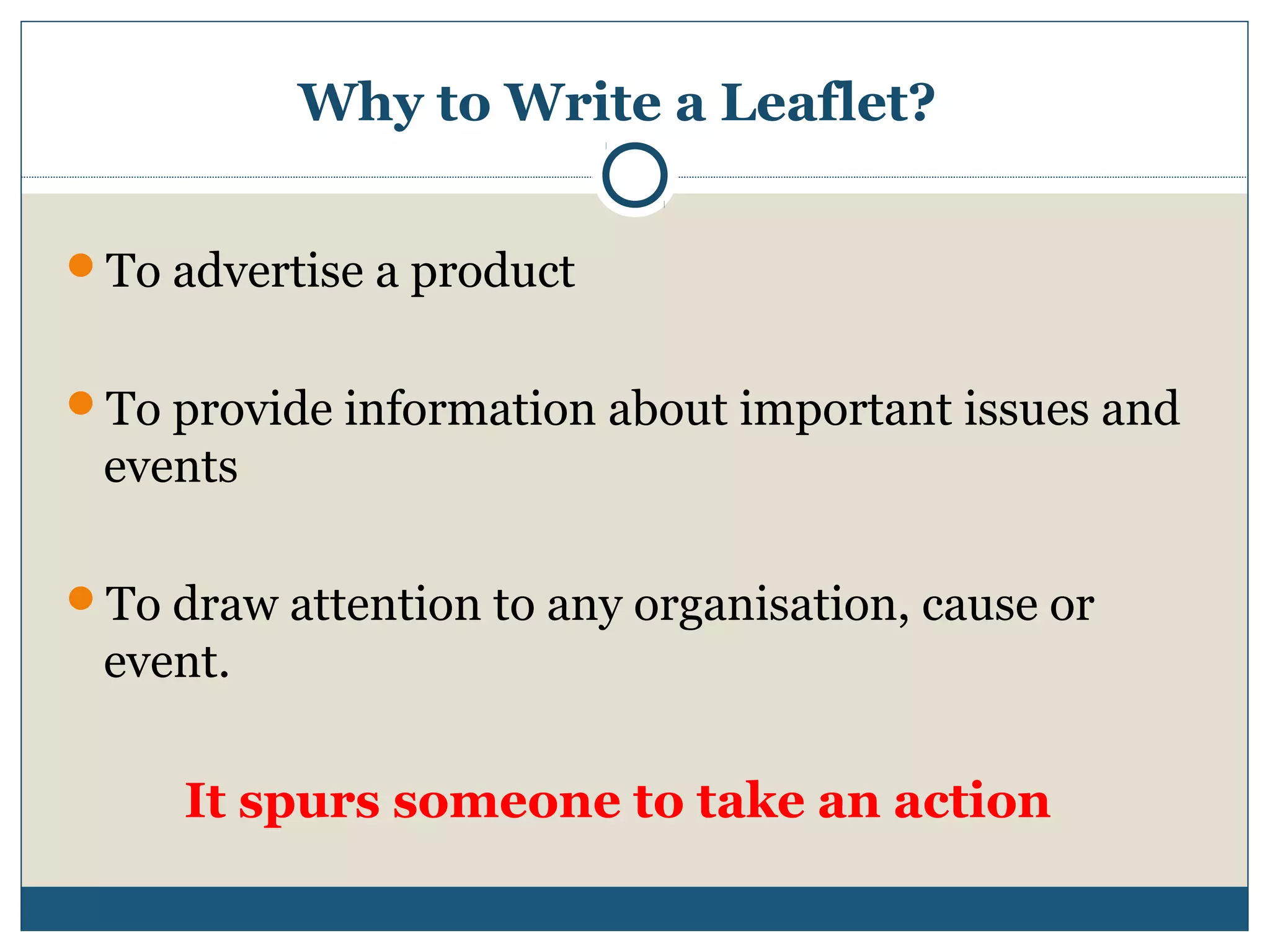 Why to Write a Leaflet?

- To advertise a product

- To provide information about important issues and events

- To draw attention to any organisation, cause or event.

It spurs someone to take an action